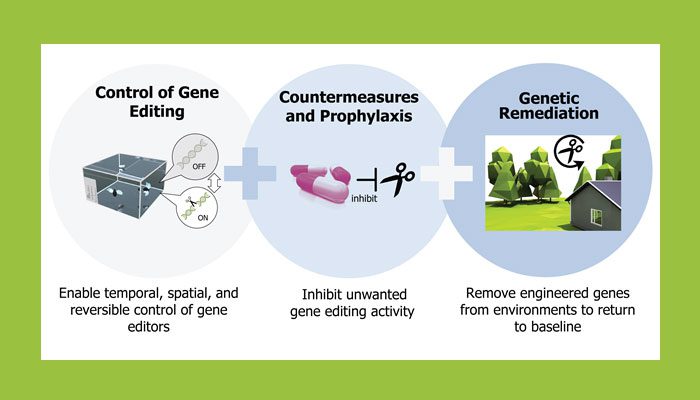 Control of Gene Editing

OFF

ON

Enable temporal, spatial, and reversible control of gene editors

Countermeasures and Prophylaxis

inhibit

Inhibit unwanted gene editing activity

Genetic Remediation

Remove engineered genes from environments to return to baseline